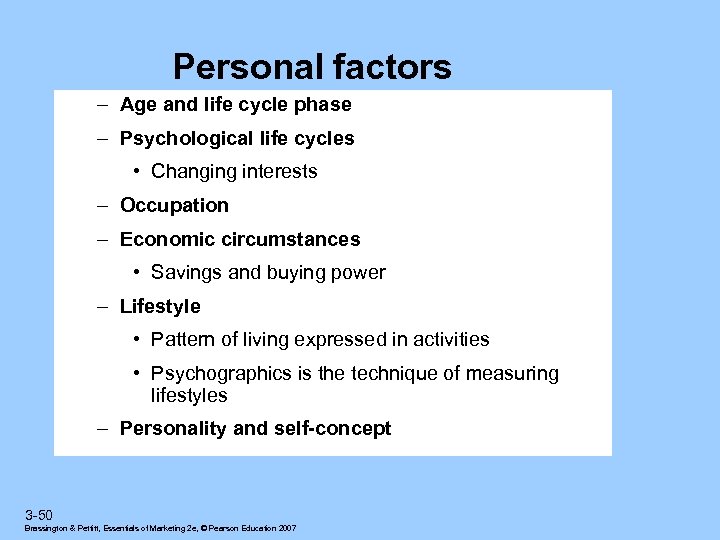 Personal factors

– Age and life cycle phase

– Psychological life cycles

• Changing interests

– Occupation

– Economic circumstances

• Savings and buying power

– Lifestyle

• Pattern of living expressed in activities

• Psychographics is the technique of measuring lifestyles

– Personality and self-concept

3-50

Brassington & Pettitt, Essentials of Marketing 2e, © Pearson Education 2007